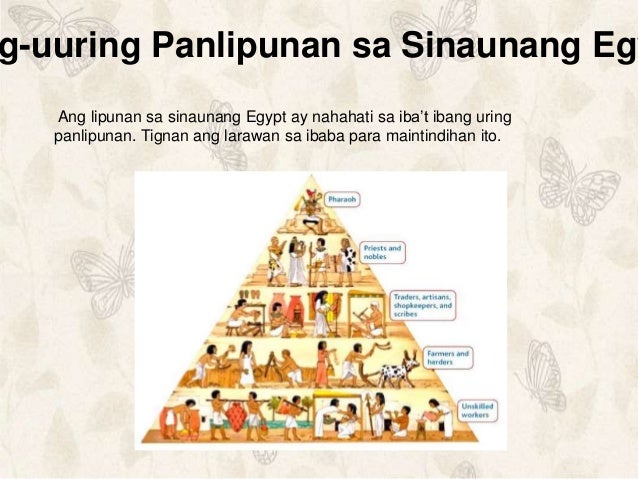 g-uuring Panlipunan sa Sinaunang Eg

Ang lipunan sa sinaunang Egypt ay nahahati sa iba't ibang uring panlipunan. Tignan ang larawan sa ibaba para maintindihan ito.

Pharaoh

Priests and nobles

Traders, artisans, shopkeepers, and scribes

Farmers and herders

Unskilled workers